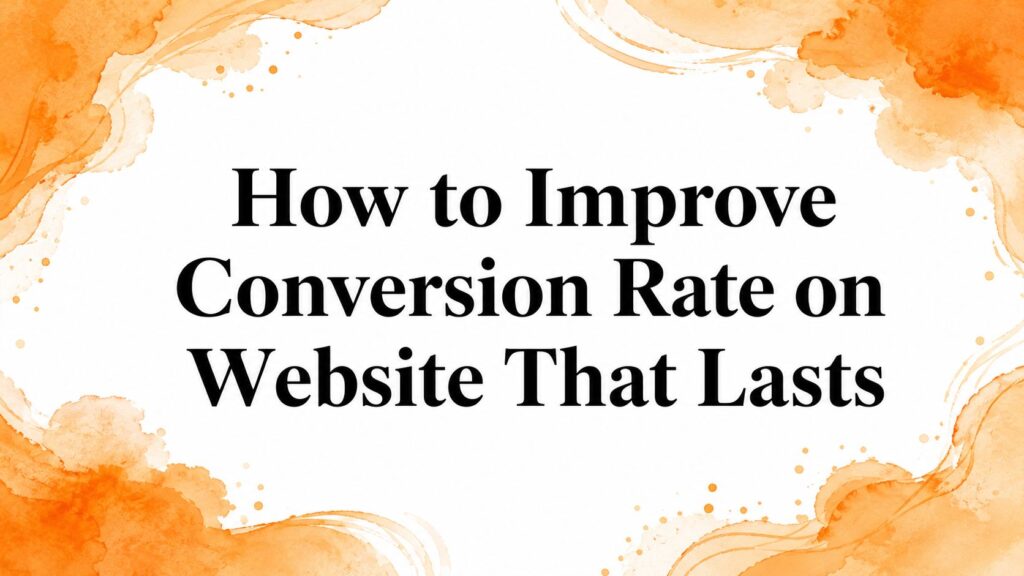 How to Improve Conversion Rate on Website That Lasts